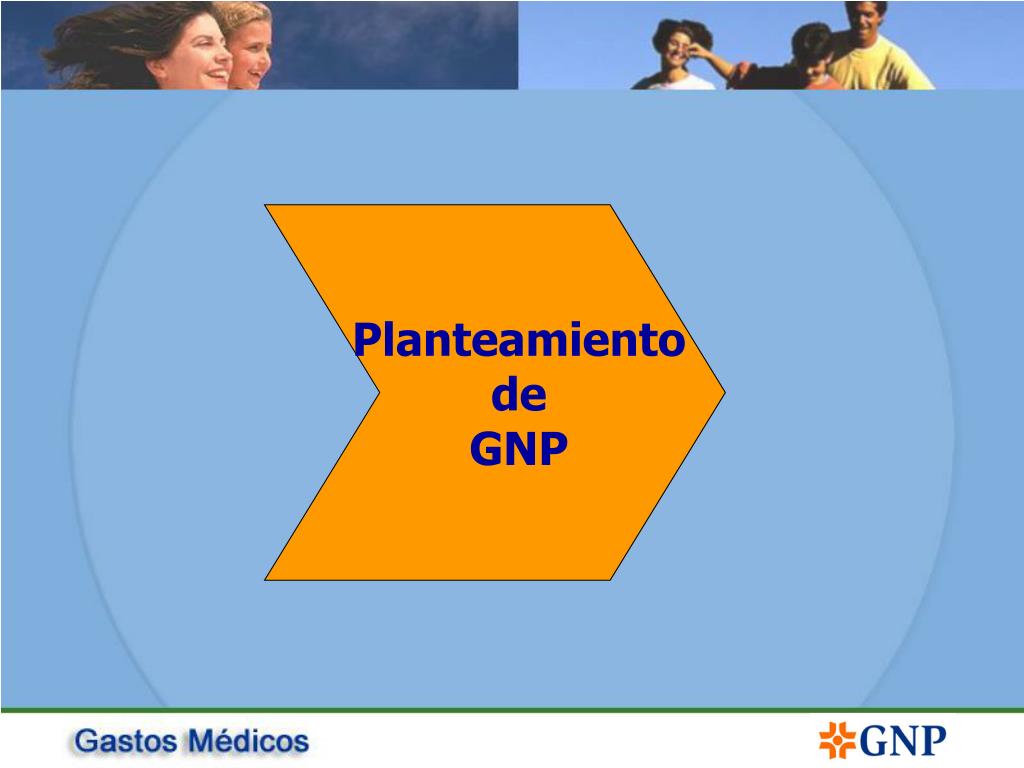 Planteamiento
de
GNP

Gastos Médicos

GNP